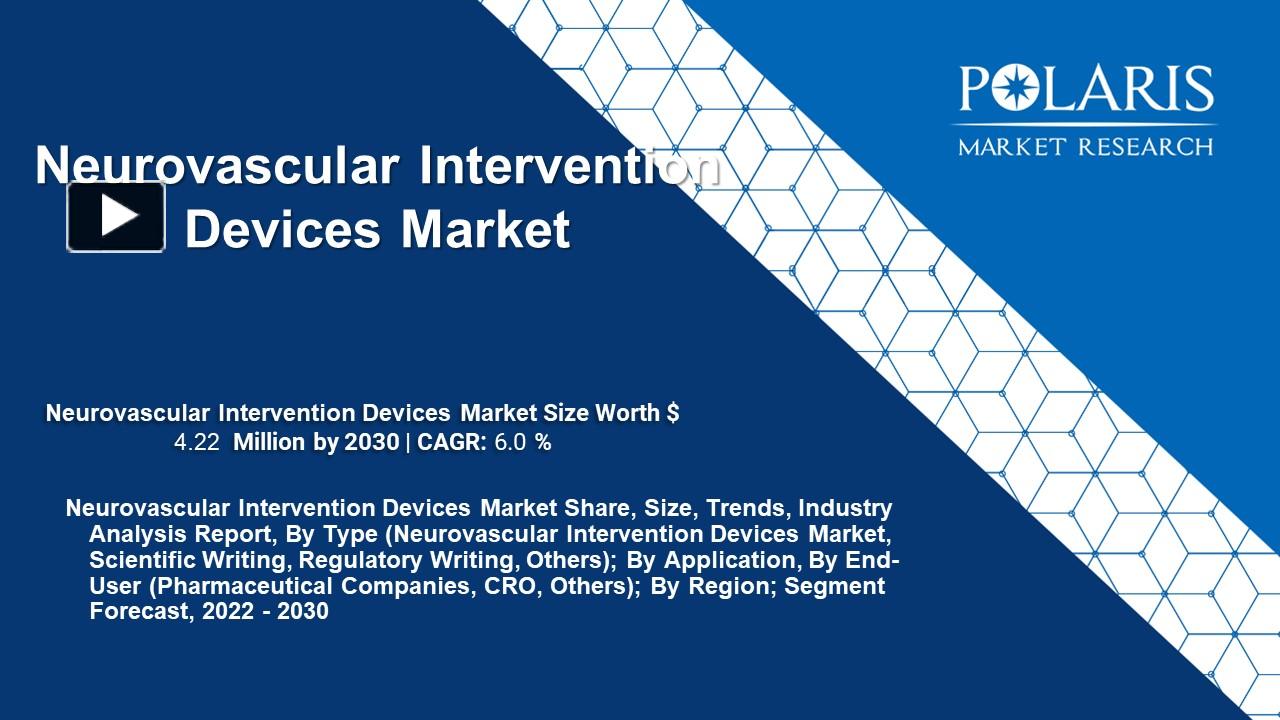 POLARIS
MARKET RESEARCH

Neurovascular Intervention Devices Market

Neurovascular Intervention Devices Market Size Worth $ 4.22 Million by 2030 | CAGR: 6.0 %

Neurovascular Intervention Devices Market Share, Size, Trends, Industry Analysis Report, By Type (Neurovascular Intervention Devices Market, Scientific Writing, Regulatory Writing, Others); By Application, By End-User (Pharmaceutical Companies, CRO, Others); By Region; Segment Forecast, 2022 - 2030